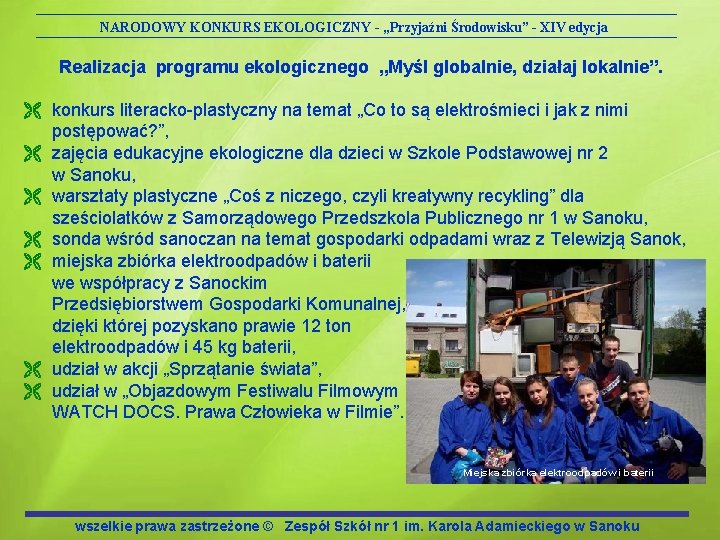 NARODOWY KONKURS EKOLOGICZNY - „Przyjaźni Środowisku" - XIV edycja

Realizacja programu ekologicznego „Myśl globalnie, działaj lokalnie".

konkurs literacko-plastyczny na temat „Co to są elektrośmieci i jak z nimi postępować?",
zajęcia edukacyjne ekologiczne dla dzieci w Szkole Podstawowej nr 2 w Sanoku,
warsztaty plastyczne „Coś z niczego, czyli kreatywny recykling" dla sześciolatków z Samorządowego Przedszkola Publicznego nr 1 w Sanoku,
sonda wśród sanoczan na temat gospodarki odpadami wraz z Telewizją Sanok,
miejska zbiórka elektroodpadów i baterii we współpracy z Sanockim Przedsiębiorstwem Gospodarki Komunalnej, dzięki której pozyskano prawie 12 ton elektroodpadów i 45 kg baterii,
udział w akcji „Sprzątanie świata",
udział w „Objazdowym Festiwalu Filmowym WATCH DOCS. Prawa Człowieka w Filmie".

Miejska zbiórka elektroodpadów i baterii

wszelkie prawa zastrzeżone © Zespół Szkół nr 1 im. Karola Adamieckiego w Sanoku